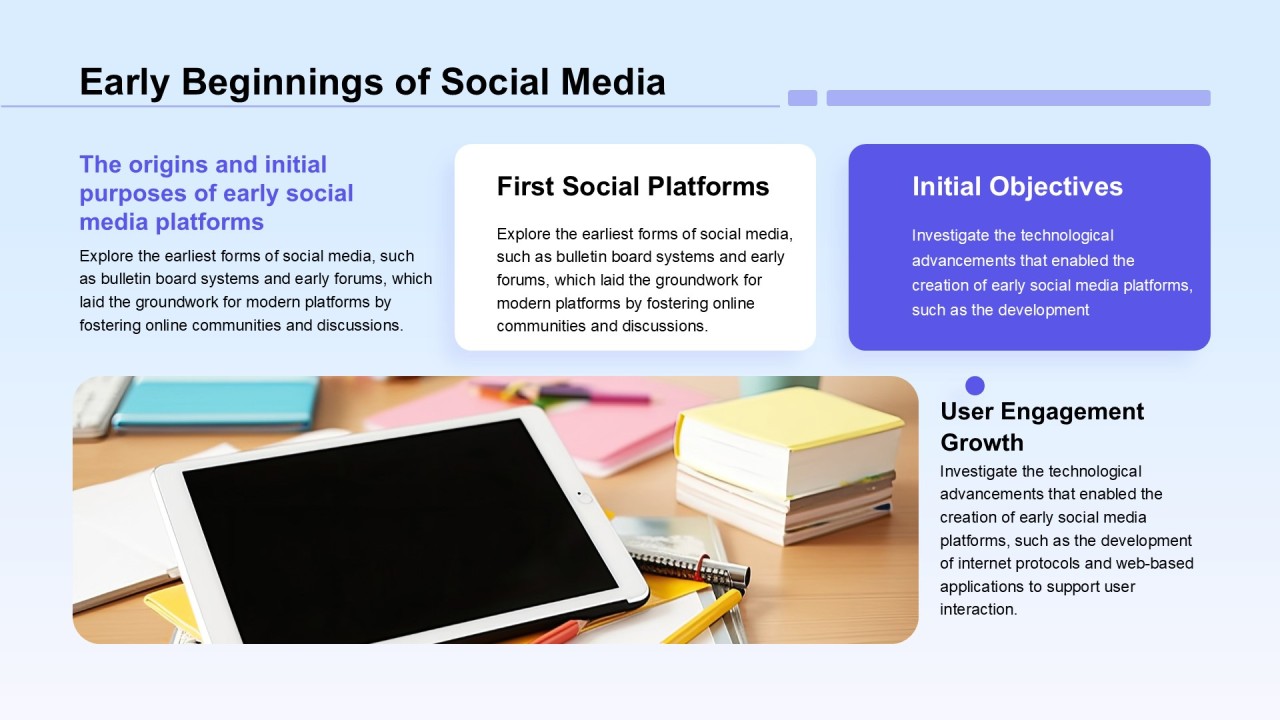 Early Beginnings of Social Media

The origins and initial purposes of early social media platforms

Explore the earliest forms of social media, such as bulletin board systems and early forums, which laid the groundwork for modern platforms by fostering online communities and discussions.

First Social Platforms

Explore the earliest forms of social media, such as bulletin board systems and early forums, which laid the groundwork for modern platforms by fostering online communities and discussions.

Initial Objectives

Investigate the technological advancements that enabled the creation of early social media platforms, such as the development

User Engagement Growth

Investigate the technological advancements that enabled the creation of early social media platforms, such as the development of internet protocols and web-based applications to support user interaction.